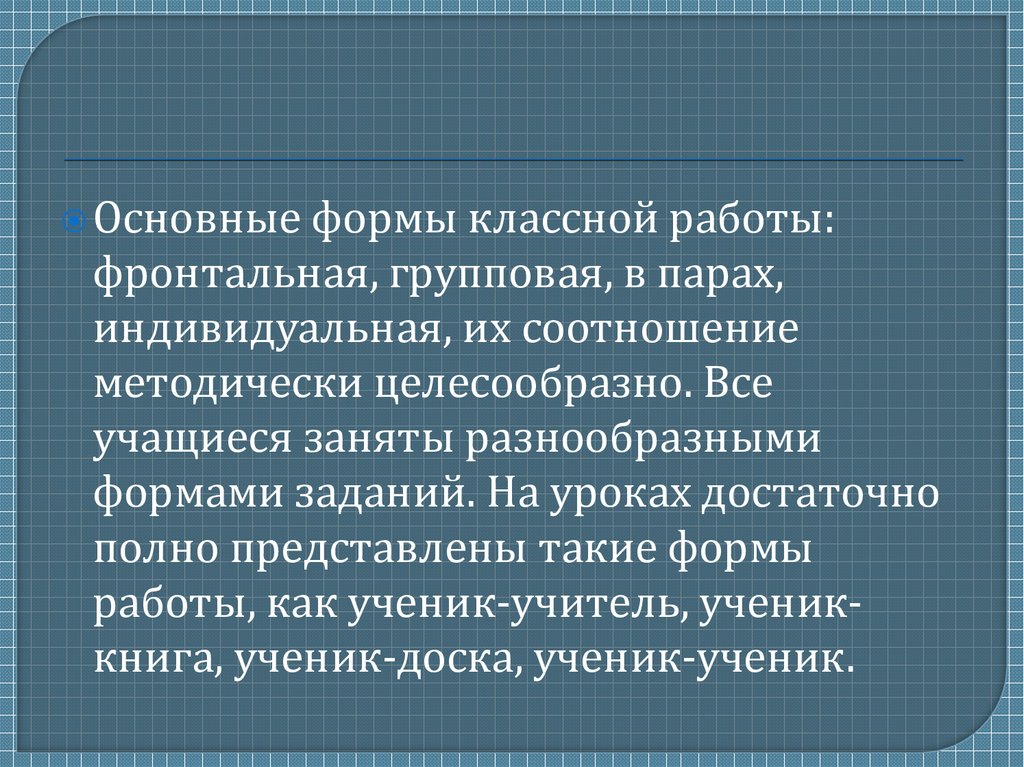 Основные формы классной работы: фронтальная, групповая, в парах, индивидуальная, их соотношение методически целесообразно. Все учащиеся заняты разнообразными формами заданий. На уроках достаточно полно представлены такие формы работы, как ученик-учитель, ученик-книга, ученик-доска, ученик-ученик.